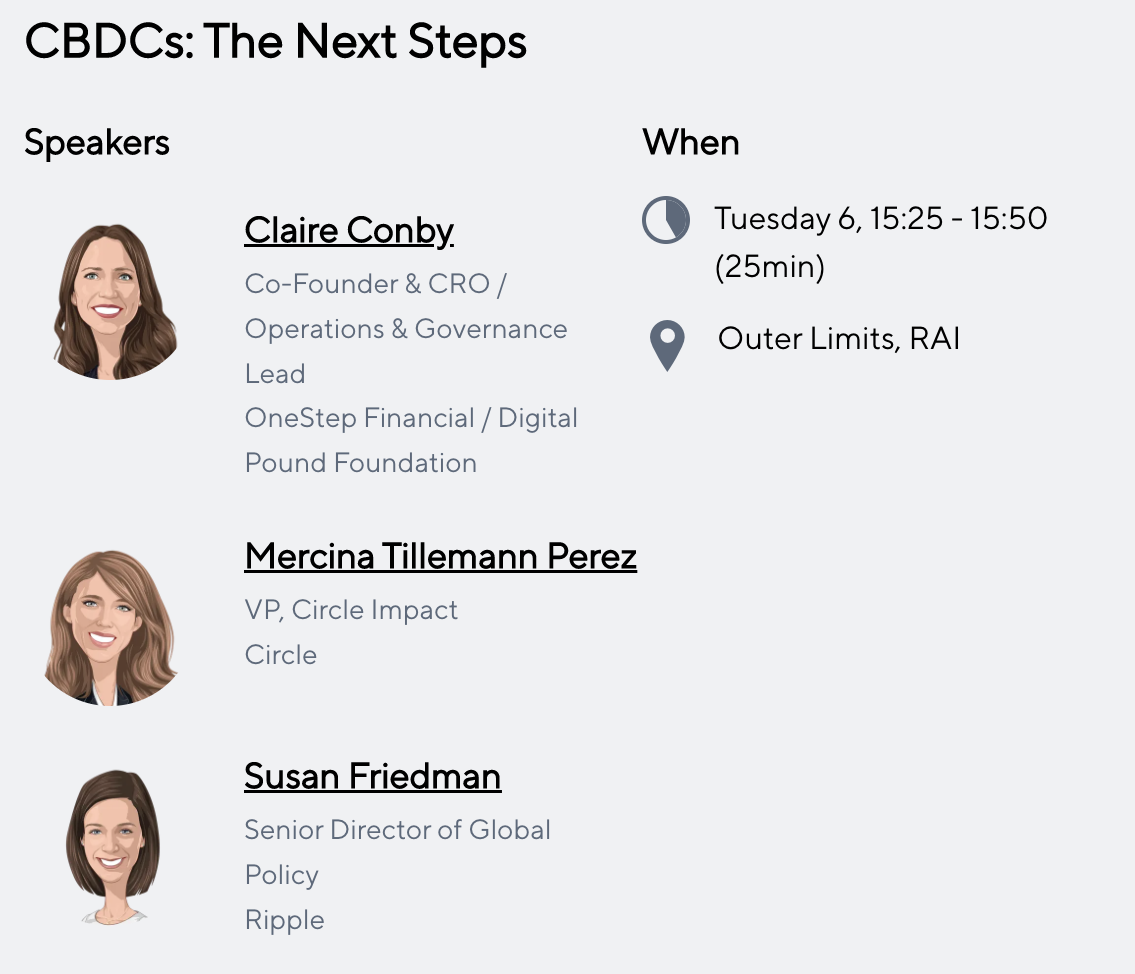 CBDCs: The Next Steps

Speakers

Claire Conby
Co-Founder & CRO / Operations & Governance Lead
OneStep Financial / Digital Pound Foundation

Mercina Tillemann Perez
VP, Circle Impact
Circle

Susan Friedman
Senior Director of Global Policy
Ripple

When

Tuesday 6, 15:25 - 15:50 (25min)

Outer Limits, RAI